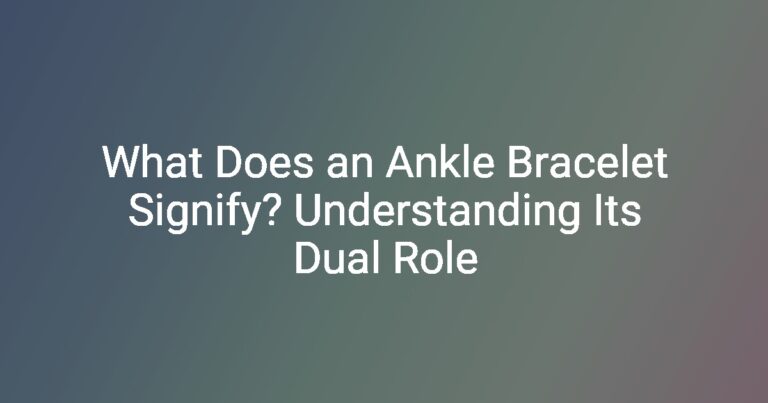 What Does an Ankle Bracelet Signify? Understanding Its Dual Role